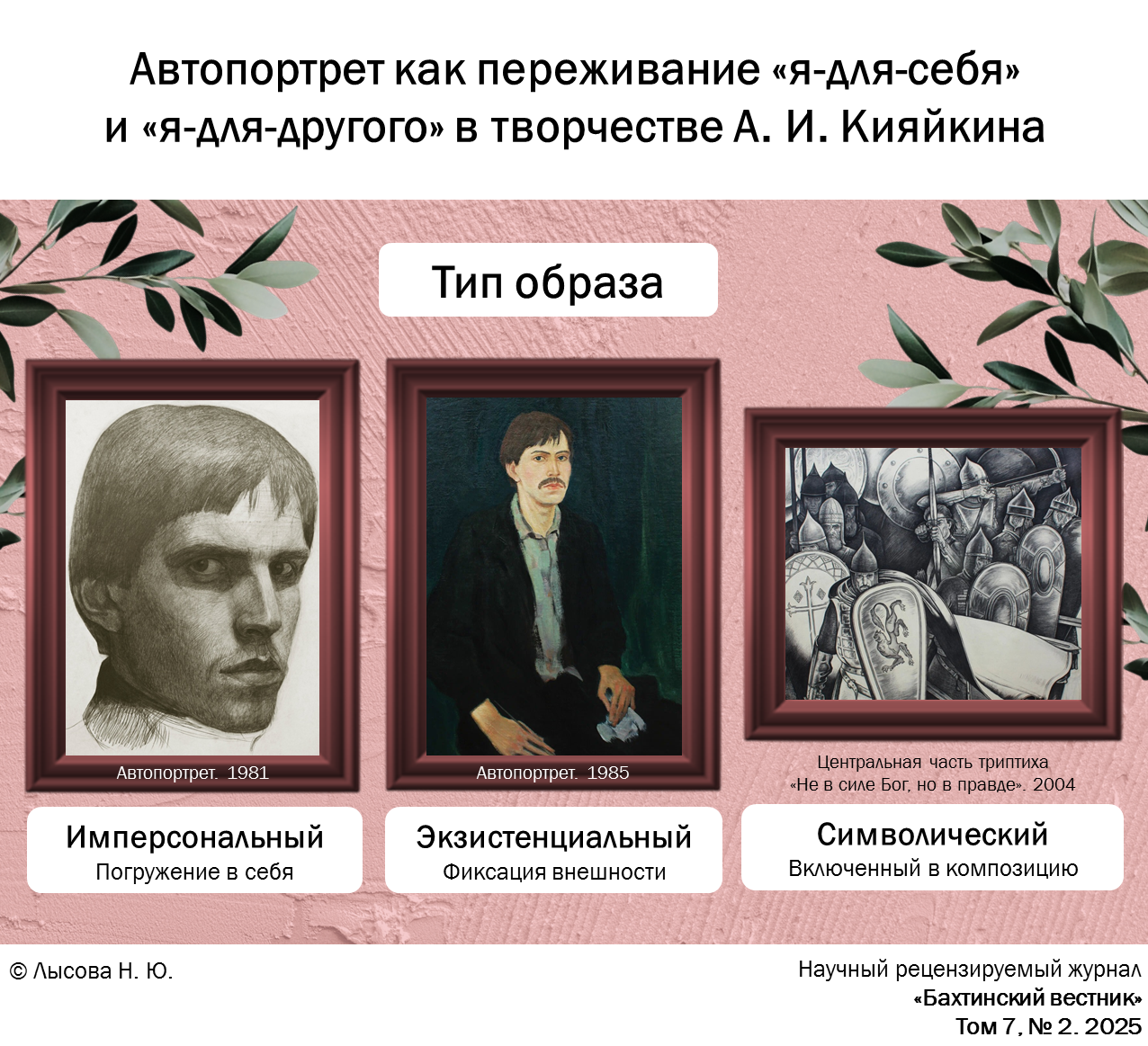 Автопортрет как переживание «я-для-себя» и «я-для-другого» в творчестве А. И. Кияйкина

Тип образа

Автопортрет. 1981

Автопортрет. 1985

Центральная часть триптиха «Не в силе Бог, но в правде». 2004

Имперсональный
Погружение в себя

Экзистенциальный
Фиксация внешности

Символический
Включенный в композицию

© Лысова Н. Ю.

Научный рецензируемый журнал
«Бахтинский вестник»
Том 7, № 2. 2025